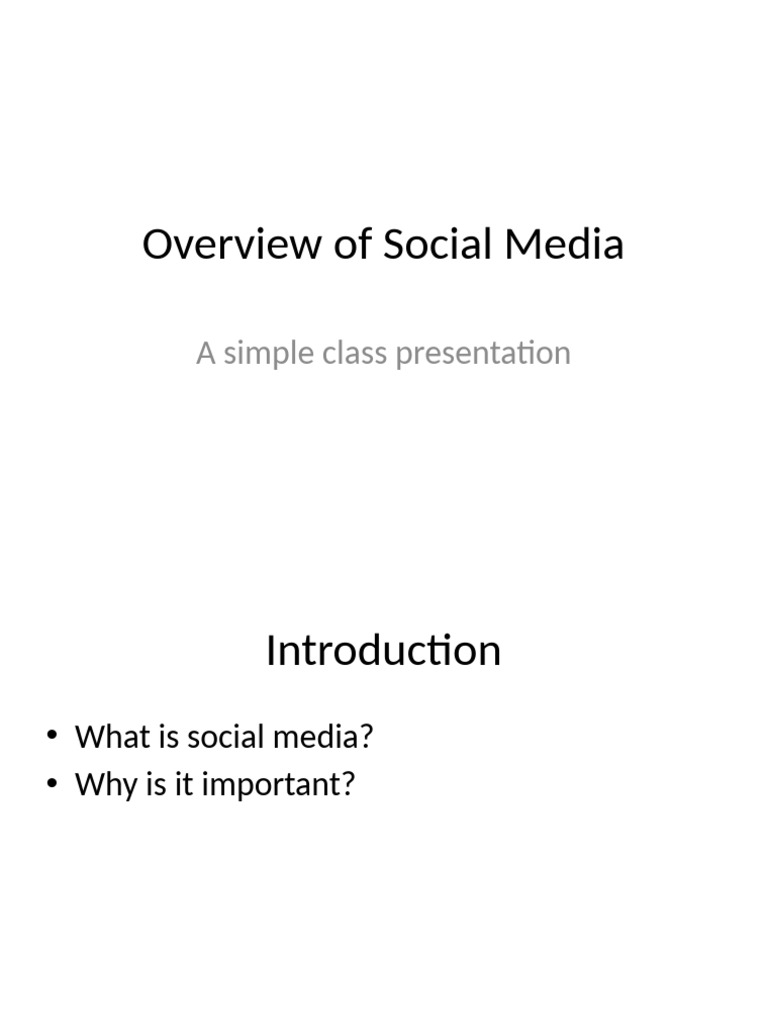 Overview of Social Media

A simple class presentation

Introduction

• What is social media?
• Why is it important?